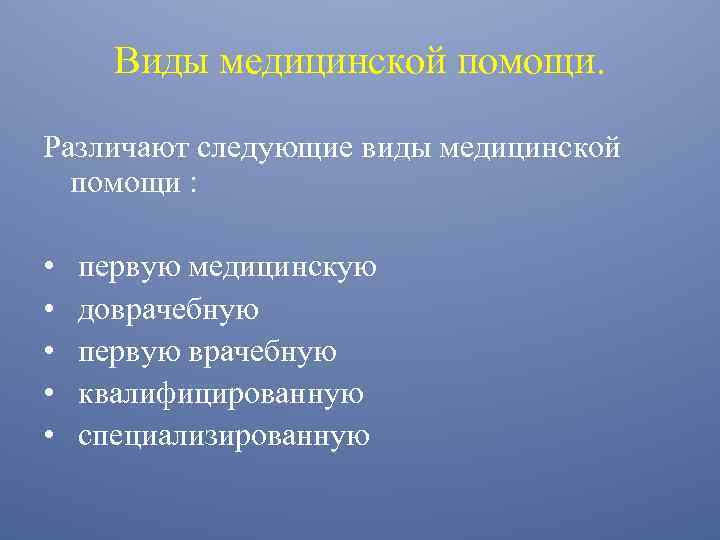 Виды медицинской помощи.

Различают следующие виды медицинской помощи :

• первую медицинскую
• доврачебную
• первую врачебную
• квалифицированную
• специализированную